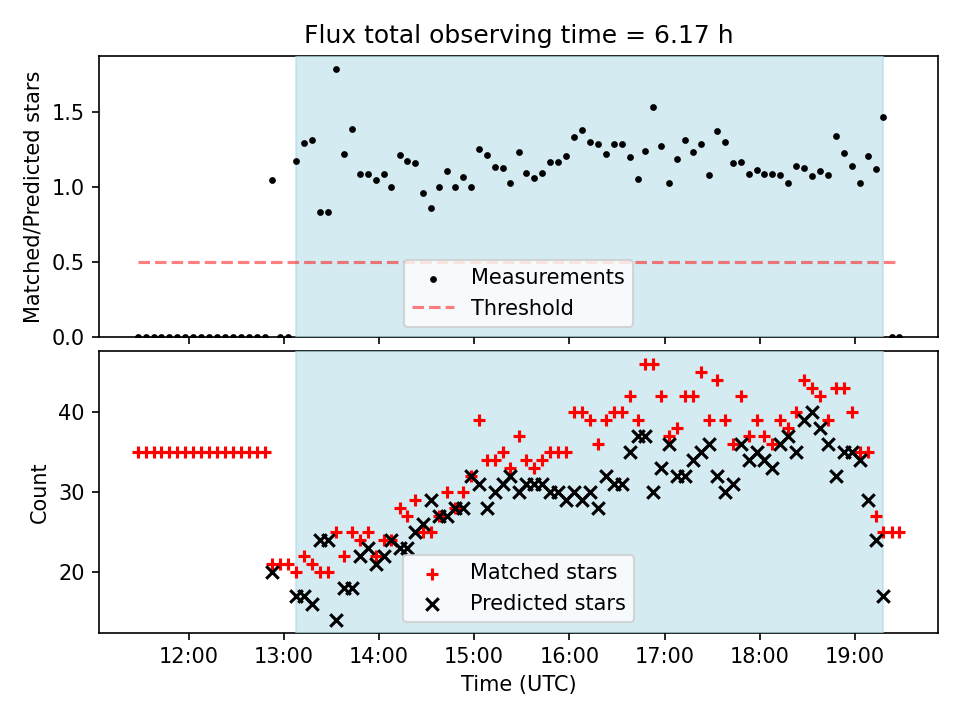 Flux total observing time = 6.17 h

Matched/Predicted stars

1.5

1.0

0.5

0.0

Measurements

Threshold

Count

40

30

20

Matched stars

Predicted stars

12:00 13:00 14:00 15:00 16:00 17:00 18:00 19:00

Time (UTC)